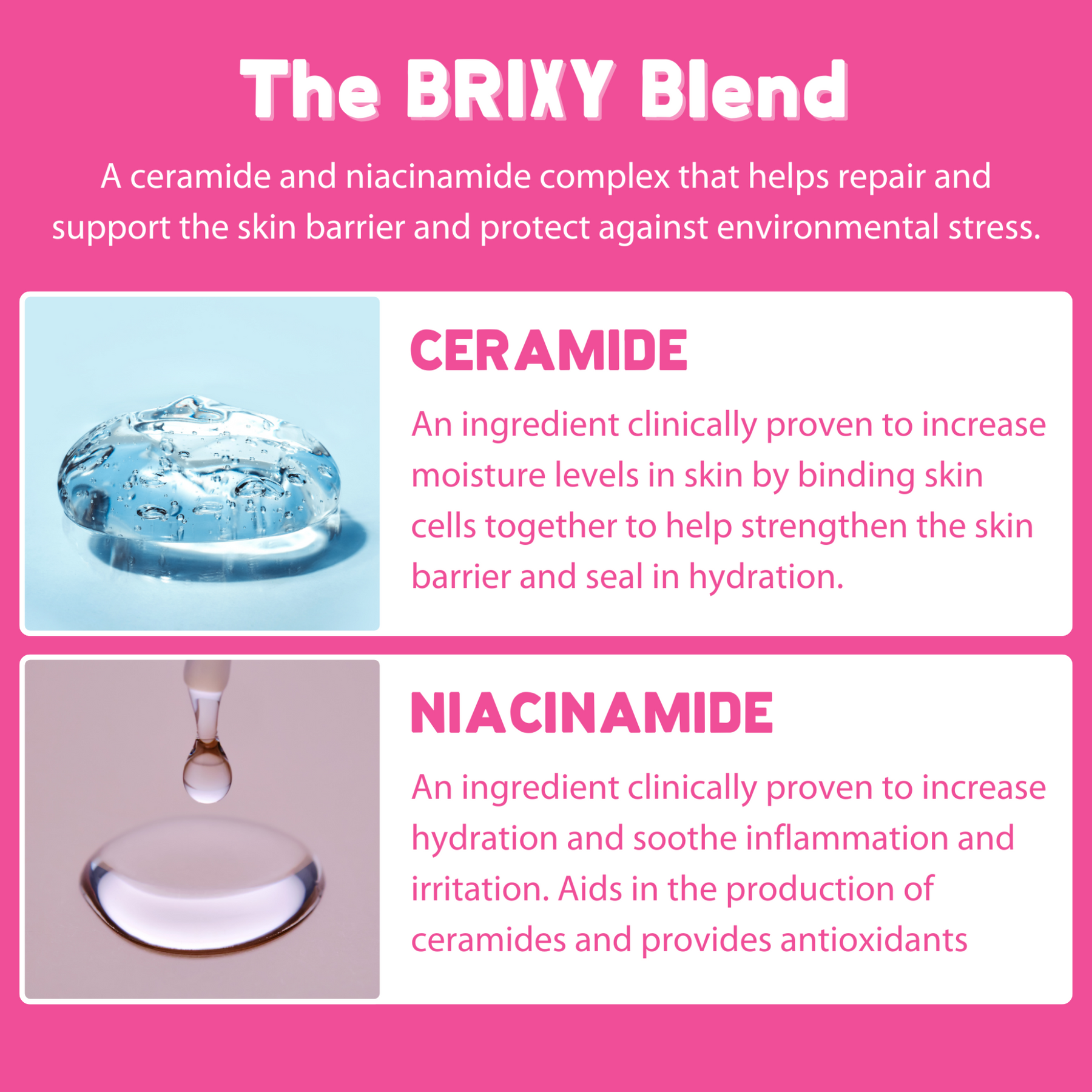 The BRIXY Blend

A ceramide and niacinamide complex that helps repair and support the skin barrier and protect against environmental stress.

CERAMIDE

An ingredient clinically proven to increase moisture levels in skin by binding skin cells together to help strengthen the skin barrier and seal in hydration.

NIACINAMIDE

An ingredient clinically proven to increase hydration and soothe inflammation and irritation. Aids in the production of ceramides and provides antioxidants